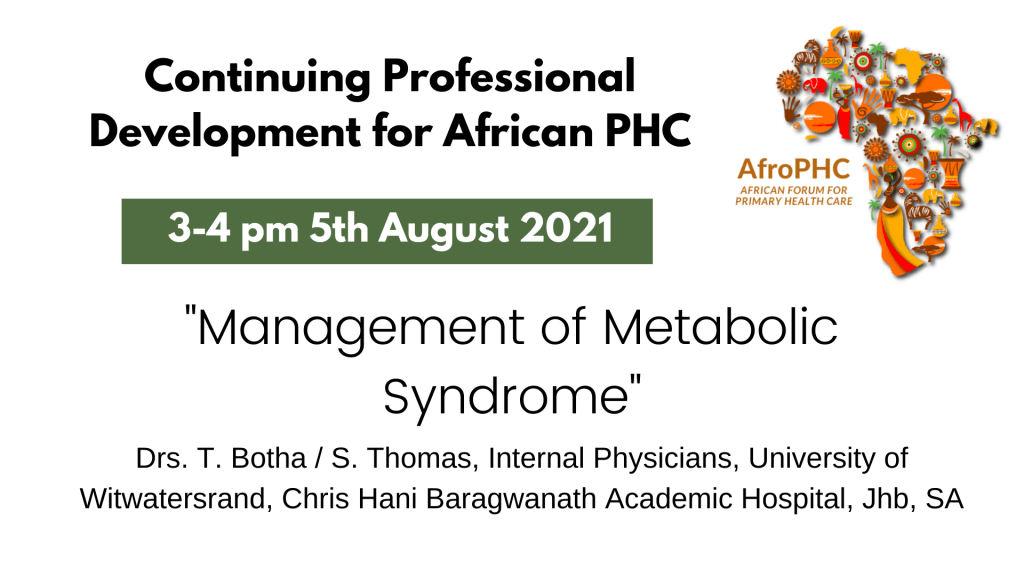 Continuing Professional Development for African PHC

AfroPHC
AFRICAN FORUM FOR PRIMARY HEALTH CARE

3-4 pm 5th August 2021

"Management of Metabolic Syndrome"

Drs. T. Botha / S. Thomas, Internal Physicians, University of Witwatersrand, Chris Hani Baragwanath Academic Hospital, Jhb, SA